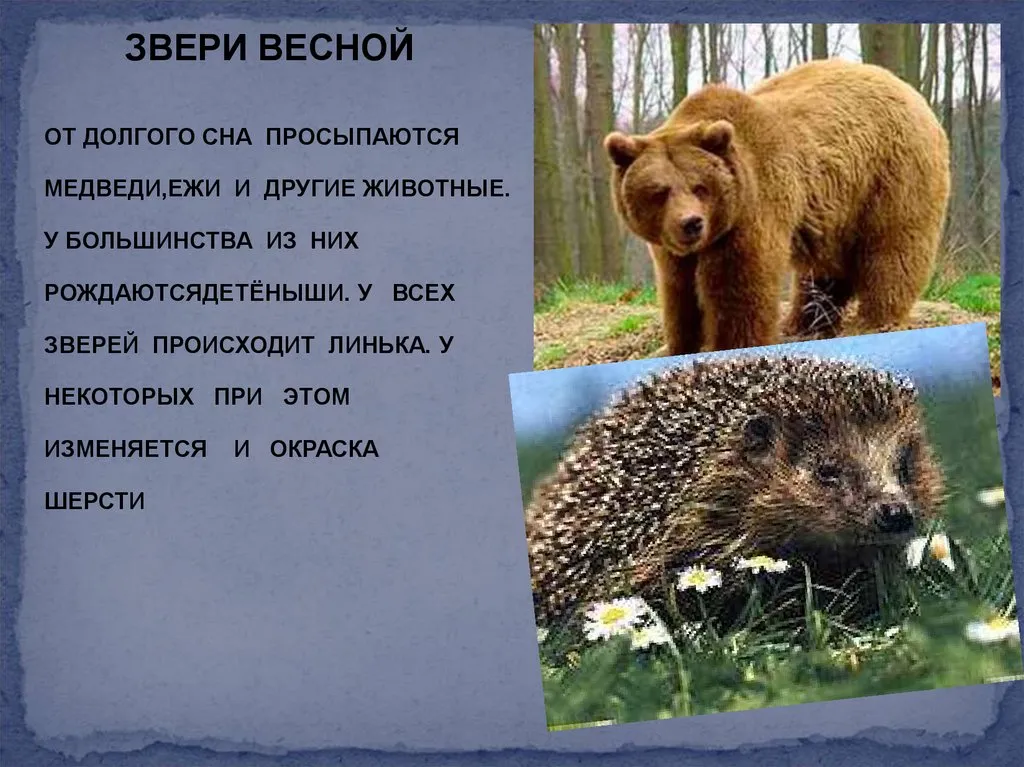 ЗВЕРИ ВЕСНОЙ

ОТ ДОЛГОГО СНА ПРОСЫПАЮТСЯ МЕДВЕДИ,ЕЖИ И ДРУГИЕ ЖИВОТНЫЕ. У БОЛЬШИНСТВА ИЗ НИХ РОЖДАЮТСЯДЕТЁНЫШИ. У ВСЕХ ЗВЕРЕЙ ПРОИСХОДИТ ЛИНЬКА. У НЕКОТОРЫХ ПРИ ЭТОМ ИЗМЕНЯЕТСЯ И ОКРАСКА ШЕРСТИ